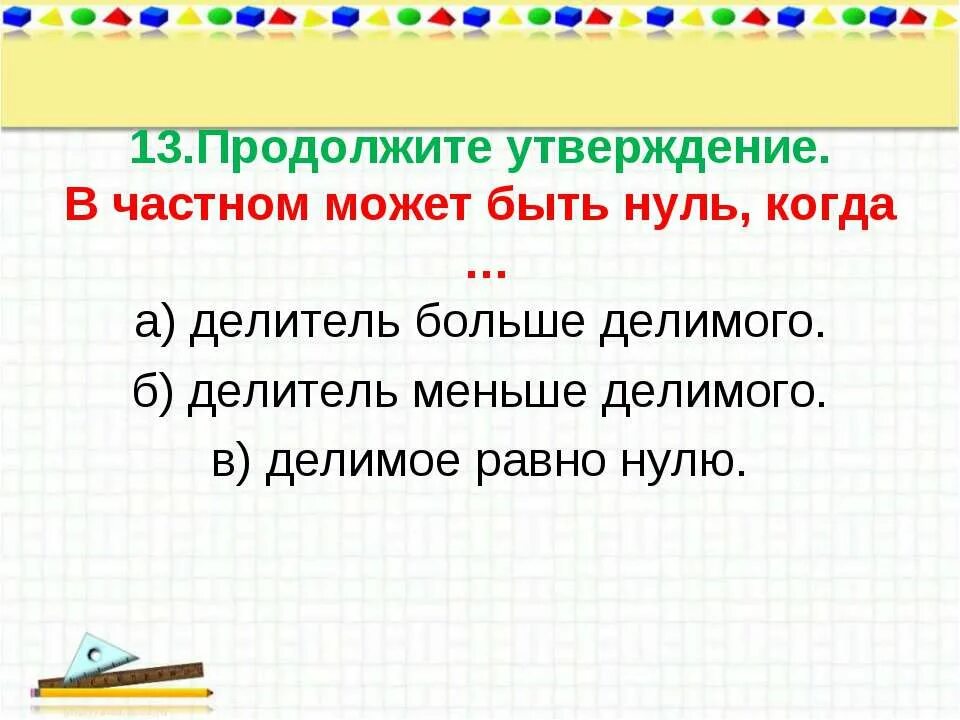 13.Продолжите утверждение.
В частном может быть нуль, когда …

а) делитель больше делимого.
б) делитель меньше делимого.
в) делимое равно нулю.